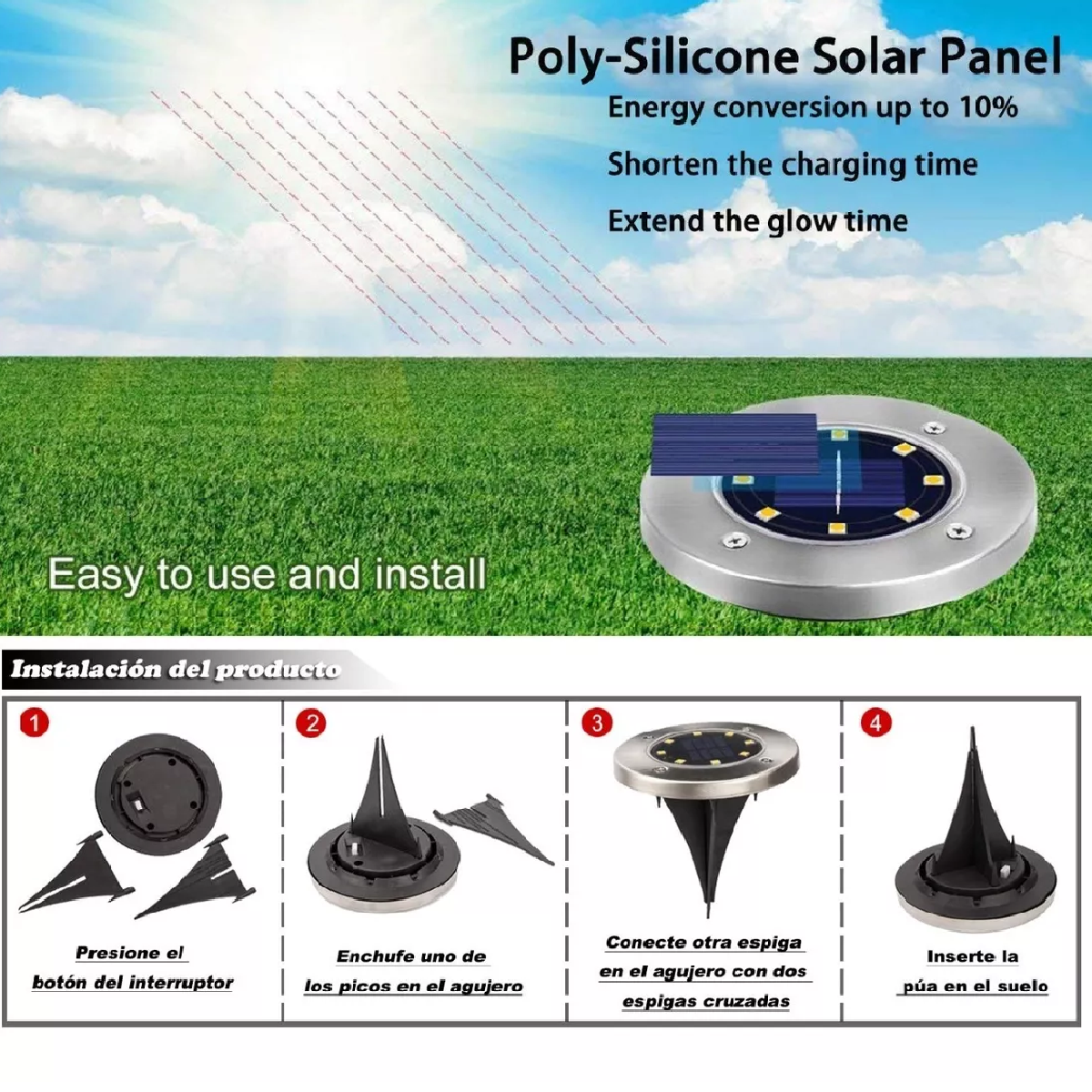 Poly-Silicone Solar Panel
Energy conversion up to 10%
Shorten the charging time
Extend the glow time

Easy to use and install

Instalación del producto

1
Presione el botón del interruptor

2
Enchufe uno de los picos en el agujero

3
Conecte otra espiga en el agujero con dos espigas cruzadas

4
Inserte la púa en el suelo